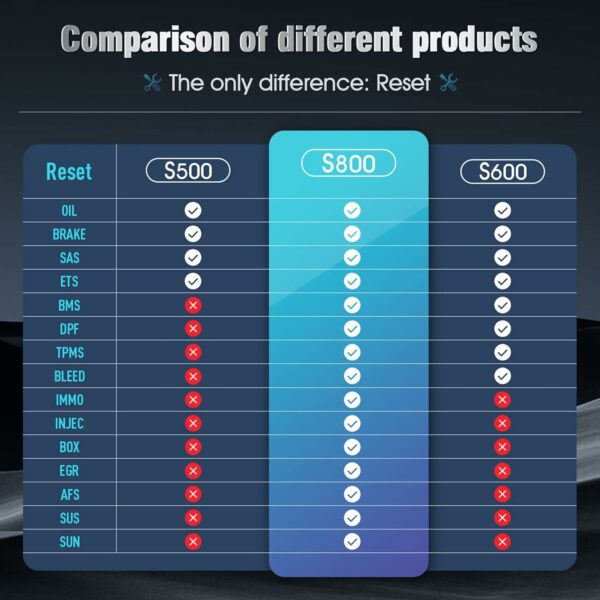 Comparison of different products

The only difference: Reset

| Reset | S500 | S800 | S600 |
|---|---|---|---|
| OIL | ✓ | ✓ | ✓ |
| BRAKE | ✓ | ✓ | ✓ |
| SAS | ✓ | ✓ | ✓ |
| ETS | ✓ | ✓ | ✓ |
| BMS | ✗ | ✓ | ✓ |
| DPF | ✗ | ✓ | ✓ |
| TPMS | ✗ | ✓ | ✓ |
| BLEED | ✗ | ✓ | ✓ |
| IMMO | ✗ | ✓ | ✗ |
| INJEC | ✗ | ✓ | ✗ |
| BOX | ✗ | ✓ | ✗ |
| EGR | ✗ | ✓ | ✗ |
| AFS | ✗ | ✓ | ✗ |
| SUS | ✗ | ✓ | ✗ |
| SUN | ✗ | ✓ | ✗ |